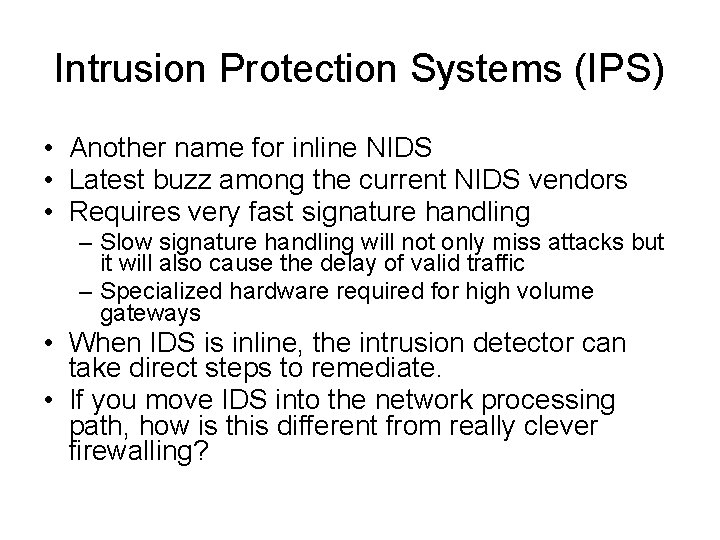 Intrusion Protection Systems (IPS)

• Another name for inline NIDS
• Latest buzz among the current NIDS vendors
• Requires very fast signature handling
  – Slow signature handling will not only miss attacks but it will also cause the delay of valid traffic
  – Specialized hardware required for high volume gateways
• When IDS is inline, the intrusion detector can take direct steps to remediate.
• If you move IDS into the network processing path, how is this different from really clever firewalling?